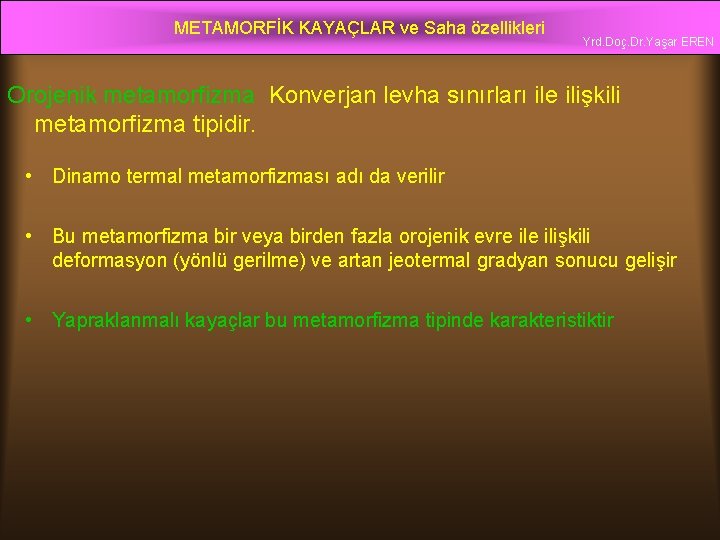 METAMORFİK KAYAÇLAR ve Saha özellikleri

Yrd.Doç.Dr.Yaşar EREN

Orojenik metamorfizma Konverjan levha sınırları ile ilişkili metamorfizma tipidir.

• Dinamo termal metamorfizması adı da verilir

• Bu metamorfizma bir veya birden fazla orojenik evre ile ilişkili deformasyon (yönlü gerilme) ve artan jeotermal gradyan sonucu gelişir

• Yapraklanmalı kayaçlar bu metamorfizma tipinde karakteristiktir